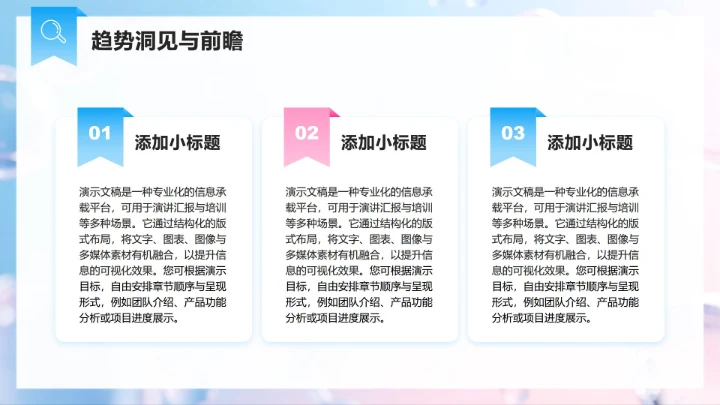 趋势洞见与前瞻

01 添加小标题

演示文稿是一种专业化的信息承载平台，可用于演讲汇报与培训等多种场景。它通过结构化的版式布局，将文字、图表、图像与多媒体素材有机融合，以提升信息的可视化效果。您可根据演示目标，自由安排章节顺序与呈现形式，例如团队介绍、产品功能分析或项目进度展示。

02 添加小标题

演示文稿是一种专业化的信息承载平台，可用于演讲汇报与培训等多种场景。它通过结构化的版式布局，将文字、图表、图像与多媒体素材有机融合，以提升信息的可视化效果。您可根据演示目标，自由安排章节顺序与呈现形式，例如团队介绍、产品功能分析或项目进度展示。

03 添加小标题

演示文稿是一种专业化的信息承载平台，可用于演讲汇报与培训等多种场景。它通过结构化的版式布局，将文字、图表、图像与多媒体素材有机融合，以提升信息的可视化效果。您可根据演示目标，自由安排章节顺序与呈现形式，例如团队介绍、产品功能分析或项目进度展示。